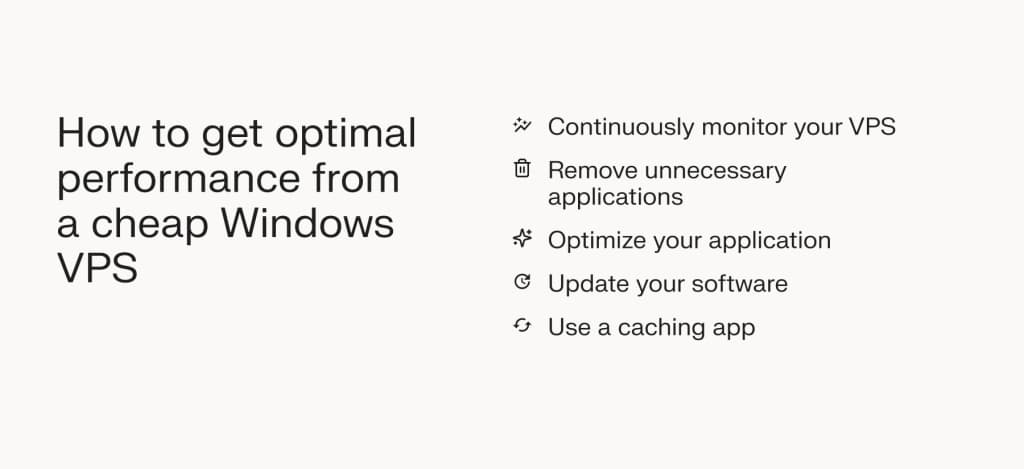 How to get optimal performance from a cheap Windows VPS

Continuously monitor your VPS

Remove unnecessary applications

Optimize your application

Update your software

Use a caching app